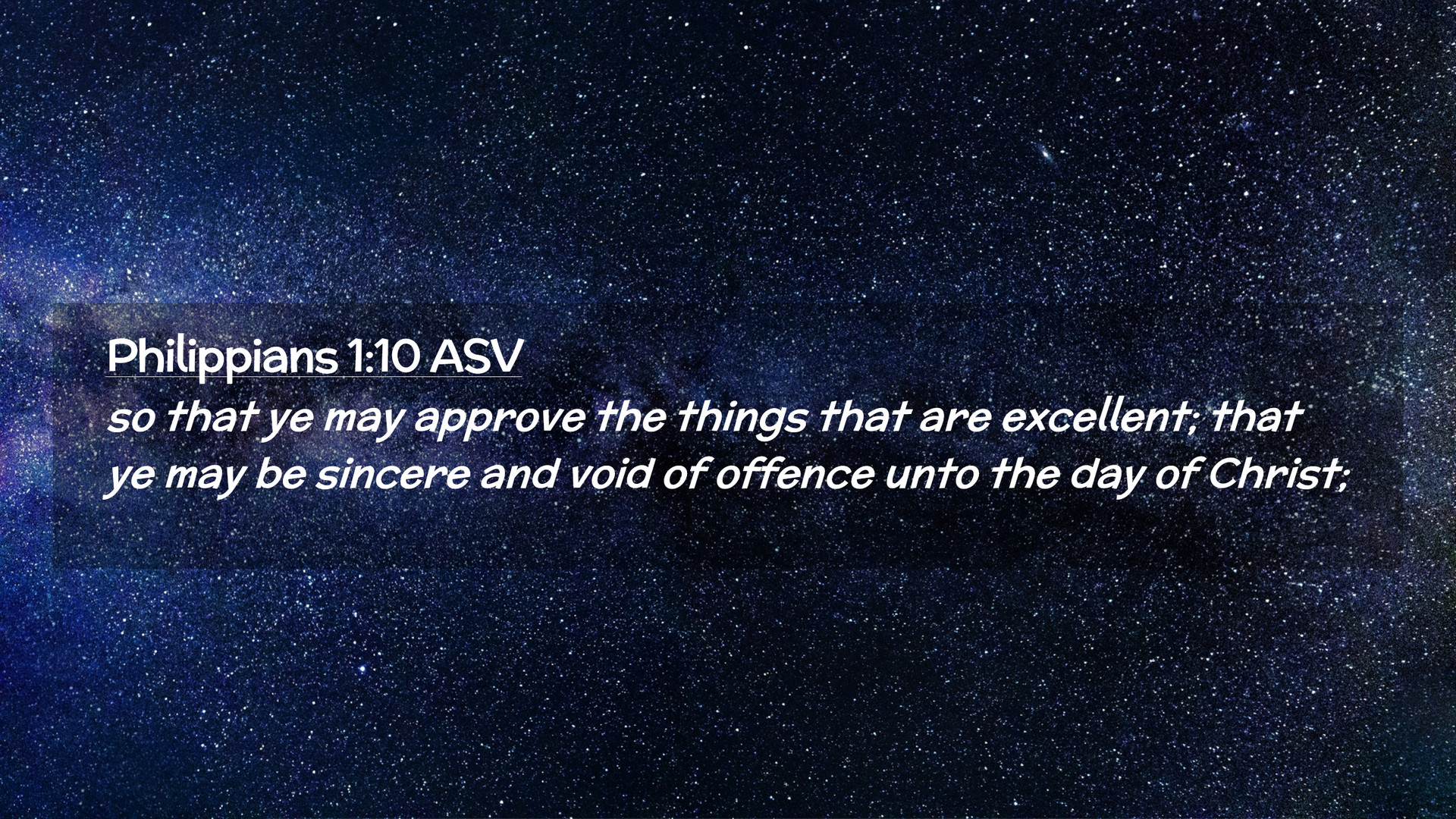 Philippians 1:10 ASV

so that ye may approve the things that are excellent; that ye may be sincere and void of offence unto the day of Christ;